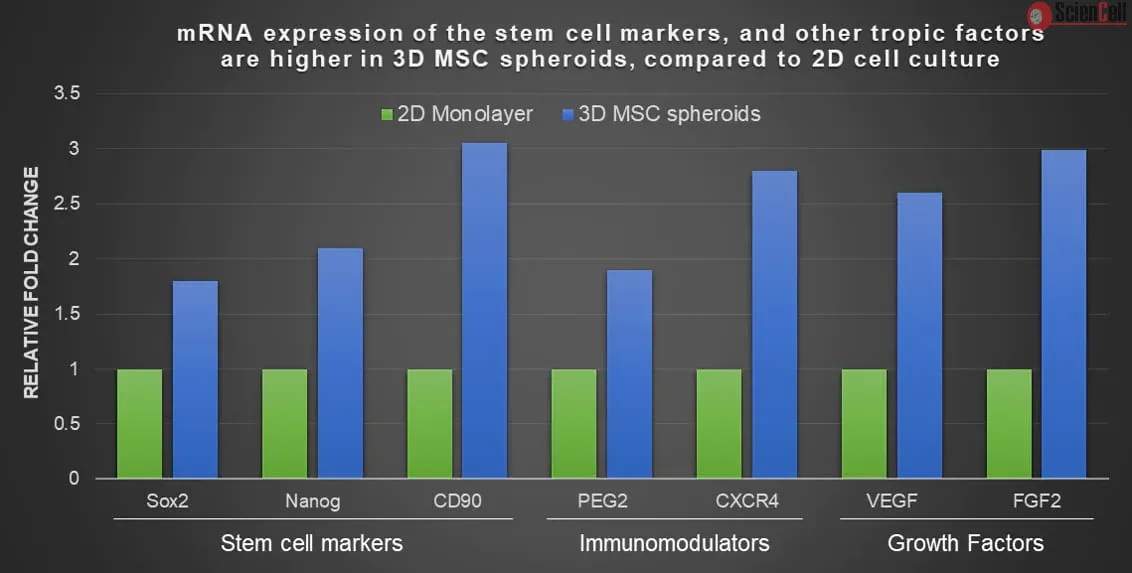 ScienCell

mRNA expression of the stem cell markers, and other tropic factors are higher in 3D MSC spheroids, compared to 2D cell culture

2D Monolayer
3D MSC spheroids

RELATIVE FOLD CHANGE

3.5
3
2.5
2
1.5
1
0.5
0

Sox2
Nanog
CD90
PEG2
CXCR4
VEGF
FGF2

Stem cell markers
Immunomodulators
Growth Factors